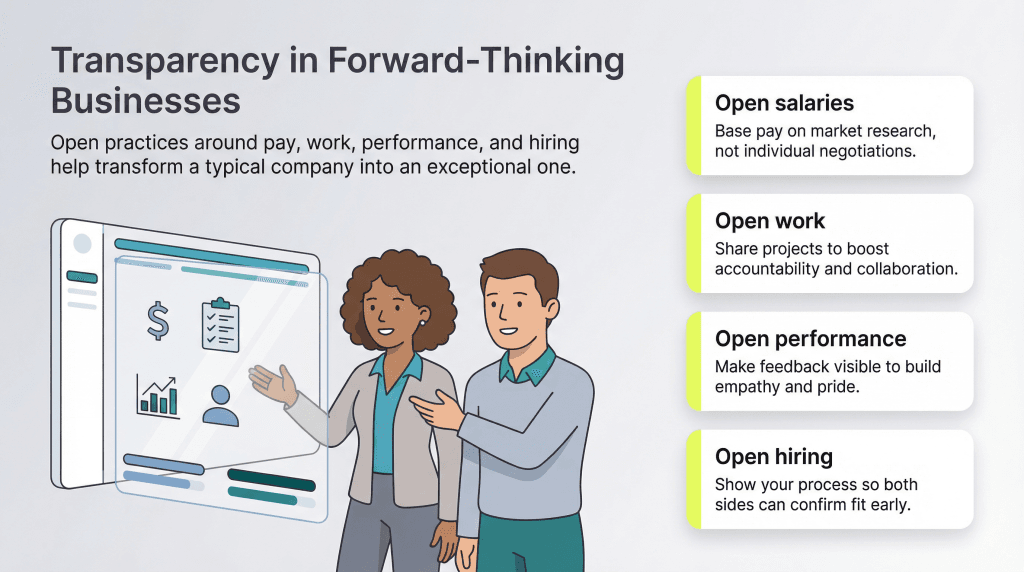 Transparency in Forward-Thinking Businesses

Open practices around pay, work, performance, and hiring help transform a typical company into an exceptional one.

$

Open salaries
Base pay on market research, not individual negotiations.

Open work
Share projects to boost accountability and collaboration.

Open performance
Make feedback visible to build empathy and pride.

Open hiring
Show your process so both sides can confirm fit early.